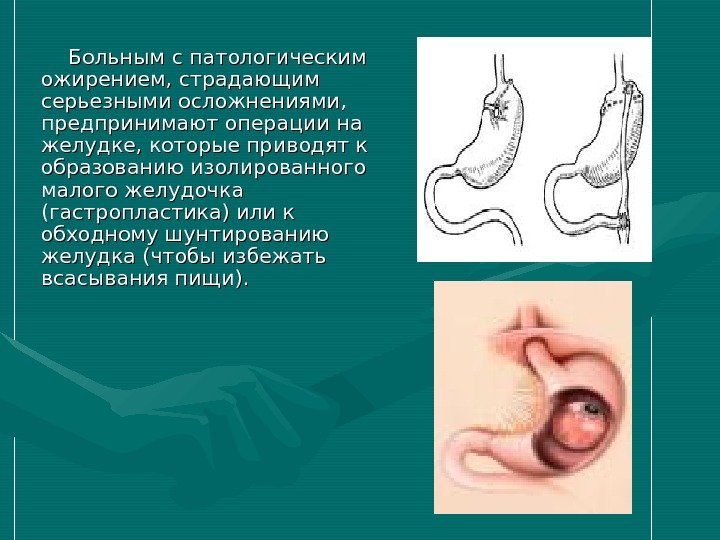 Больным с патологическим ожирением, страдающим серьезными осложнениями, предпринимают операции на желудке, которые приводят к образованию изолированного малого желудочка (гастропластика) или к обходному шунтированию желудка (чтобы избежать всасывания пищи).